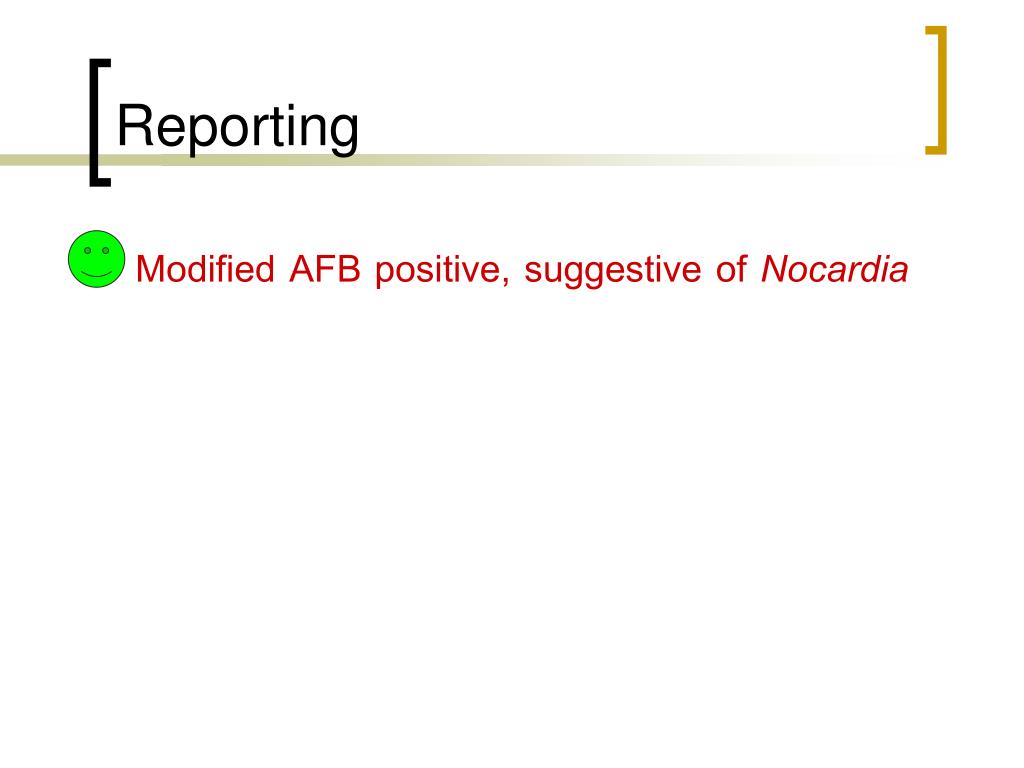 Reporting

Modified AFB positive, suggestive of Nocardia